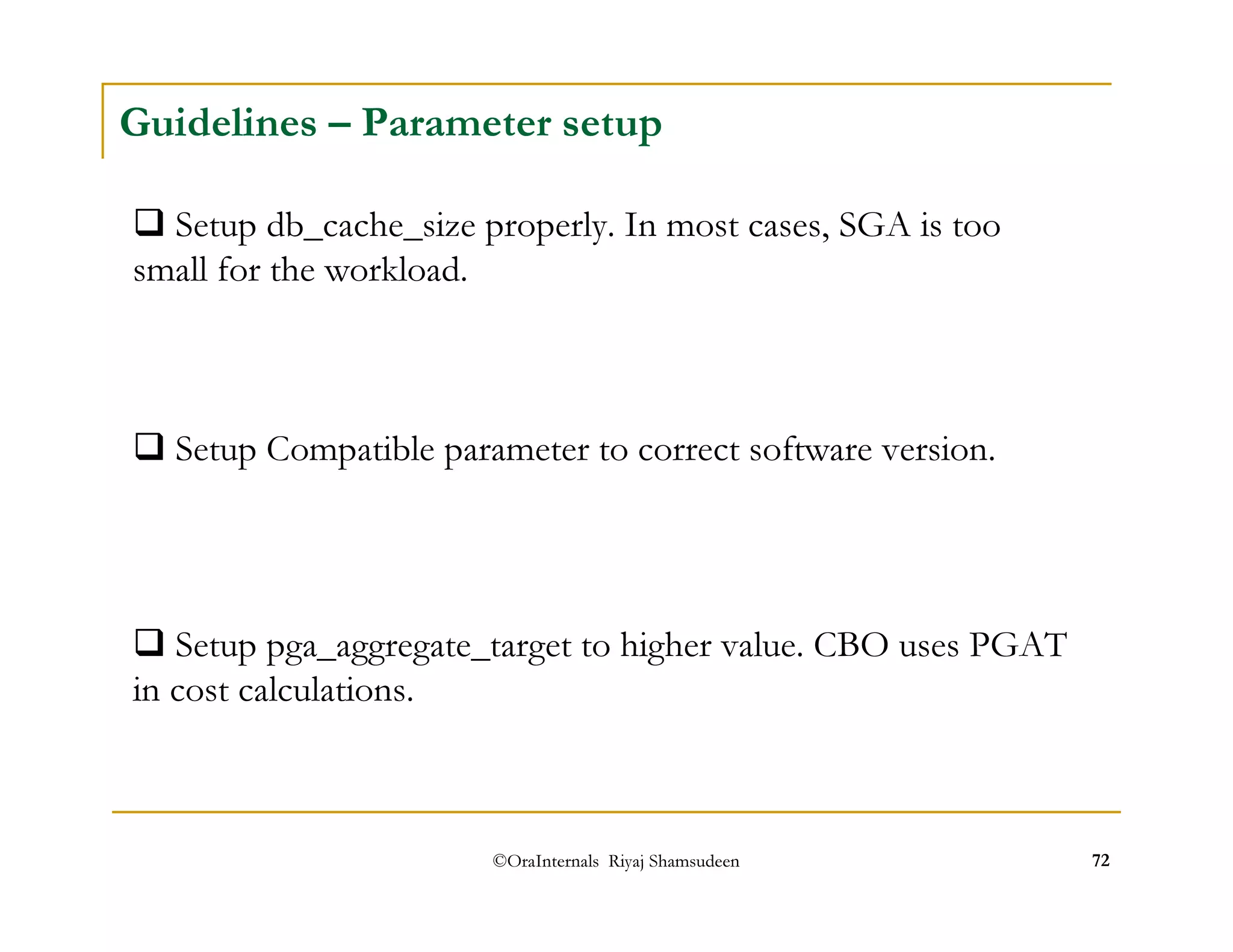 Guidelines – Parameter setup

❑ Setup db_cache_size properly. In most cases, SGA is too small for the workload.

❑ Setup Compatible parameter to correct software version.

❑ Setup pga_aggregate_target to higher value. CBO uses PGAT in cost calculations.

©OraInternals Riyaj Shamsudeen

72